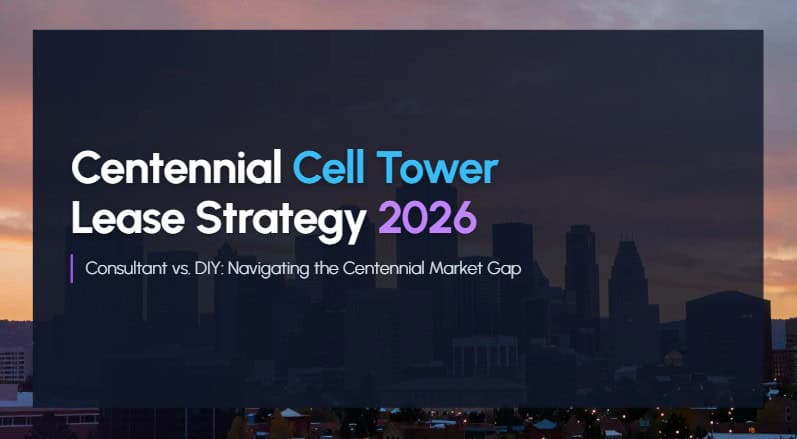 Centennial Cell Tower Lease Strategy 2026

Consultant vs. DIY: Navigating the Centennial Market Gap